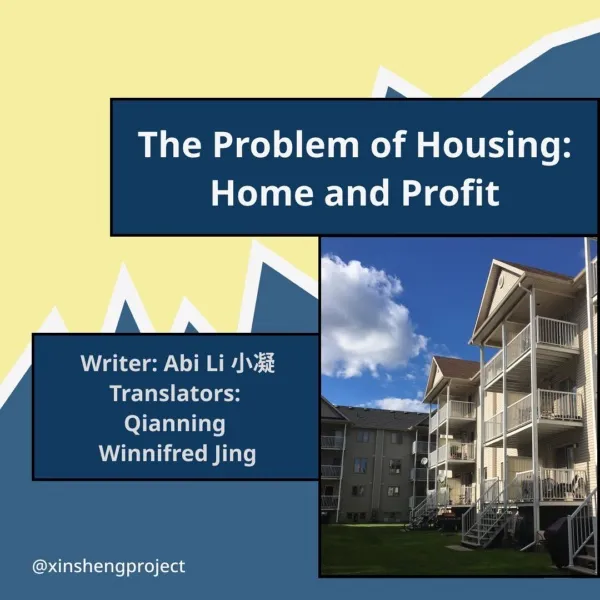 The Problem of Housing: Home and Profit

Writer: Abi Li 小凝
Translators:
Qianning
Winnifred Jing

@xinshengproject